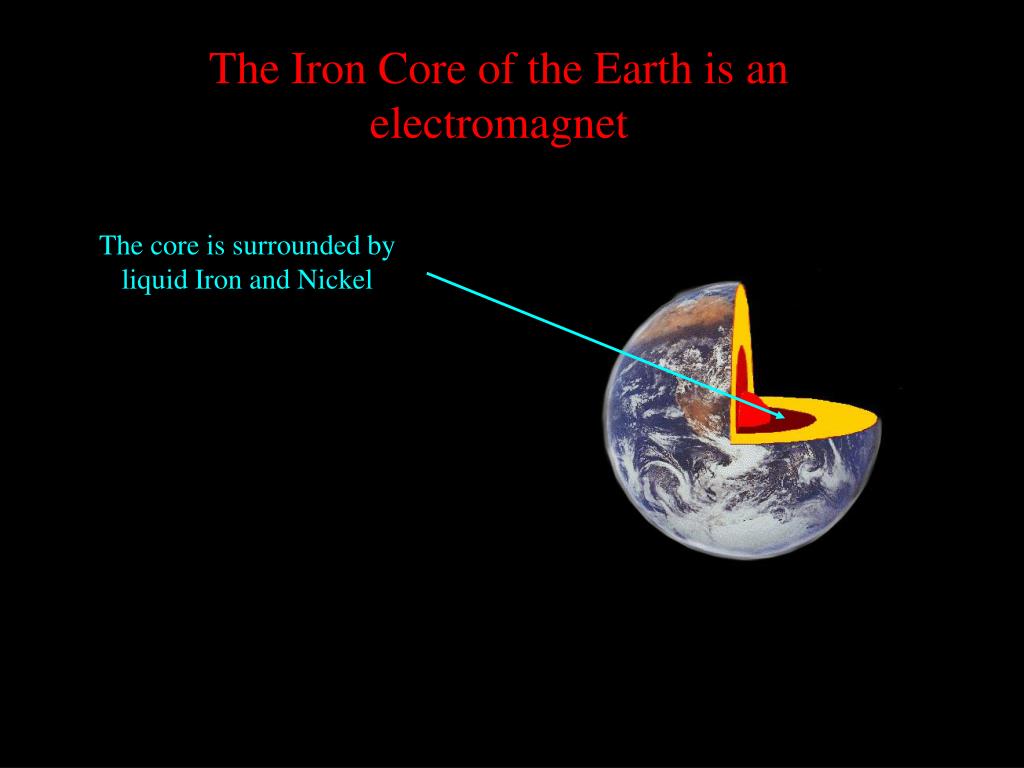 The Iron Core of the Earth is an electromagnet

The core is surrounded by liquid Iron and Nickel